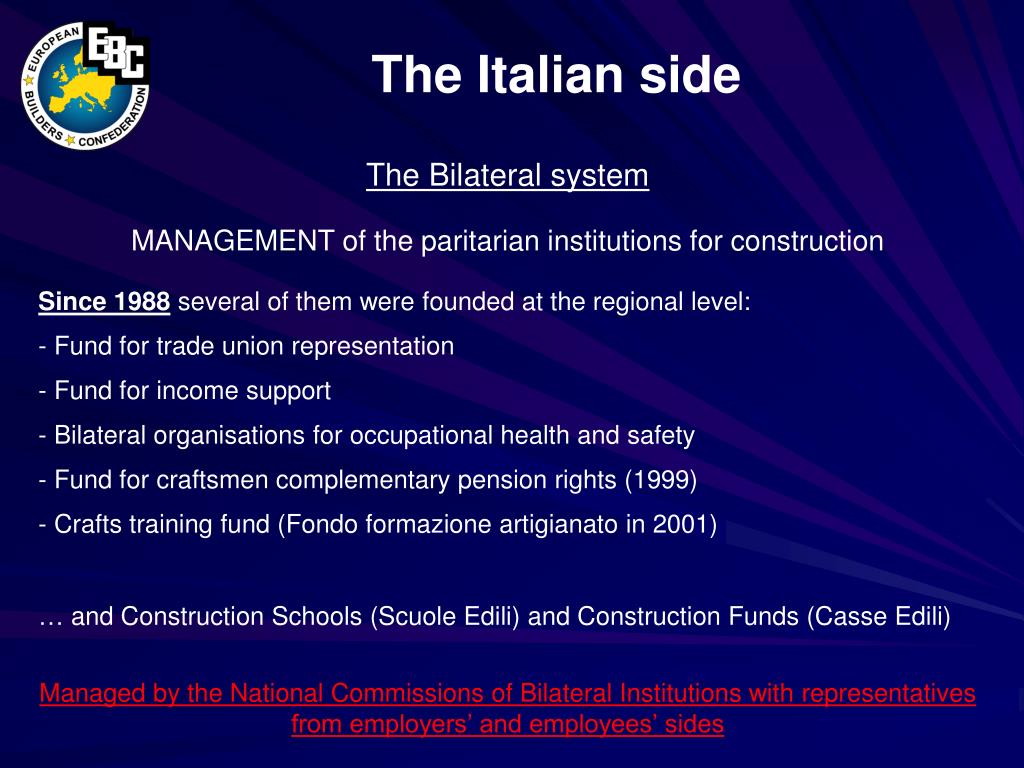 EBC
EUROPEAN BUILDERS CONFEDERATION

The Italian side

The Bilateral system

MANAGEMENT of the paritarian institutions for construction

Since 1988 several of them were founded at the regional level:
- Fund for trade union representation
- Fund for income support
- Bilateral organisations for occupational health and safety
- Fund for craftsmen complementary pension rights (1999)
- Crafts training fund (Fondo formazione artigianato in 2001)

… and Construction Schools (Scuole Edili) and Construction Funds (Casse Edili)

Managed by the National Commissions of Bilateral Institutions with representatives from employers’ and employees’ sides